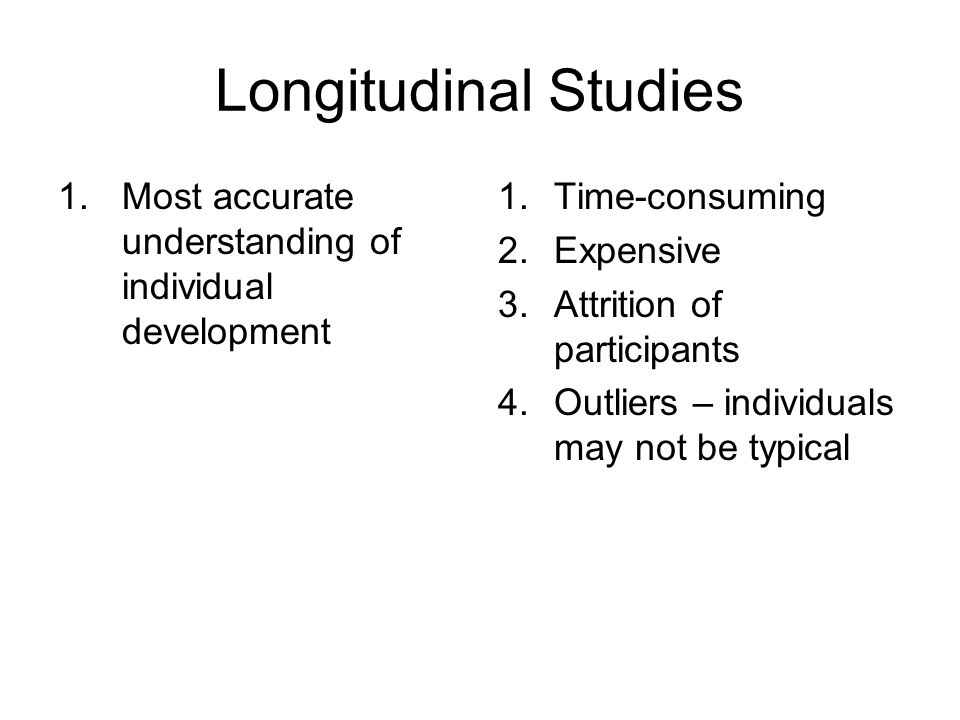 Longitudinal Studies

1. Most accurate understanding of individual development

1. Time-consuming
2. Expensive
3. Attrition of participants
4. Outliers – individuals may not be typical